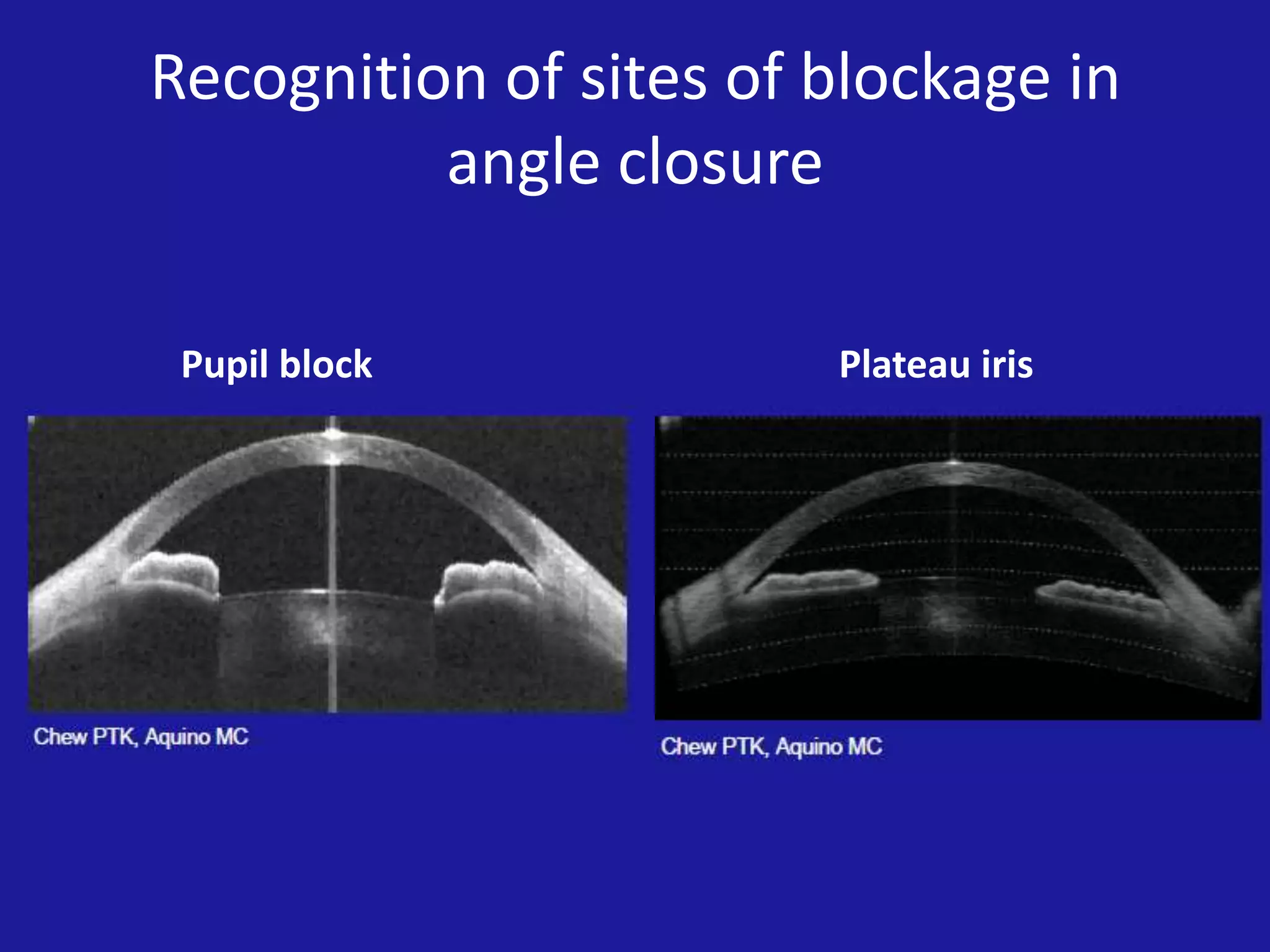 Recognition of sites of blockage in angle closure

Pupil block

Chew PTK, Aquino MC

Plateau iris

Chew PTK, Aquino MC